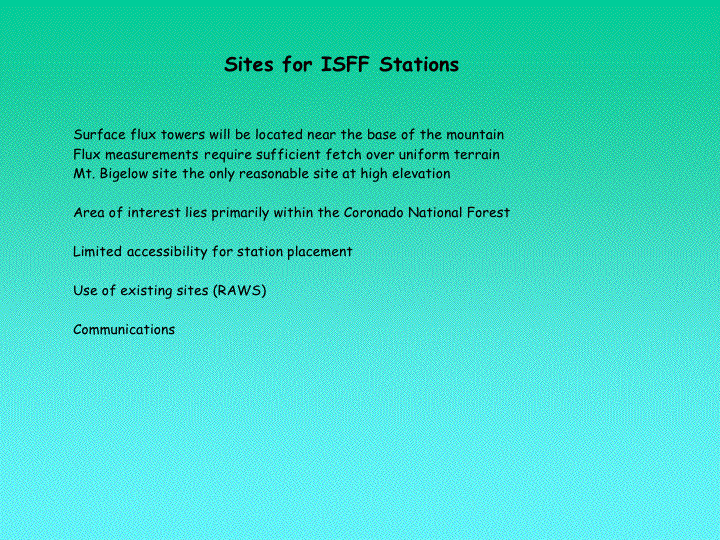 Sites for ISFF Stations

Surface flux towers will be located near the base of the mountain
Flux measurements require sufficient fetch over uniform terrain
Mt. Bigelow site the only reasonable site at high elevation

Area of interest lies primarily within the Coronado National Forest

Limited accessibility for station placement

Use of existing sites (RAWS)

Communications